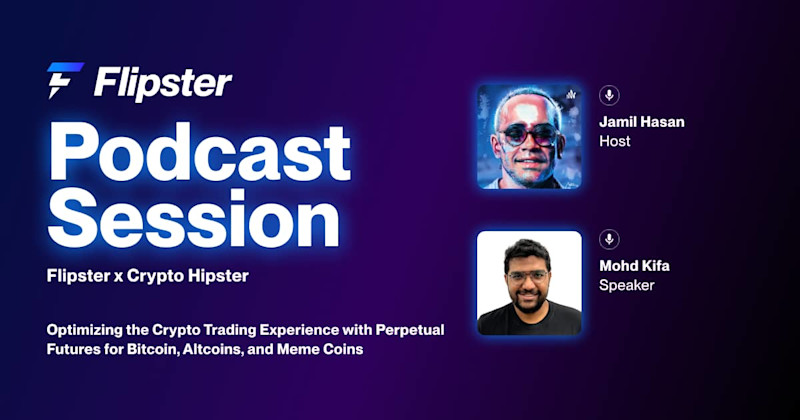 Flipster

Podcast Session

Flipster x Crypto Hipster

Optimizing the Crypto Trading Experience with Perpetual Futures for Bitcoin, Altcoins, and Meme Coins

Jamil Hasan
Host

Mohd Kifa
Speaker